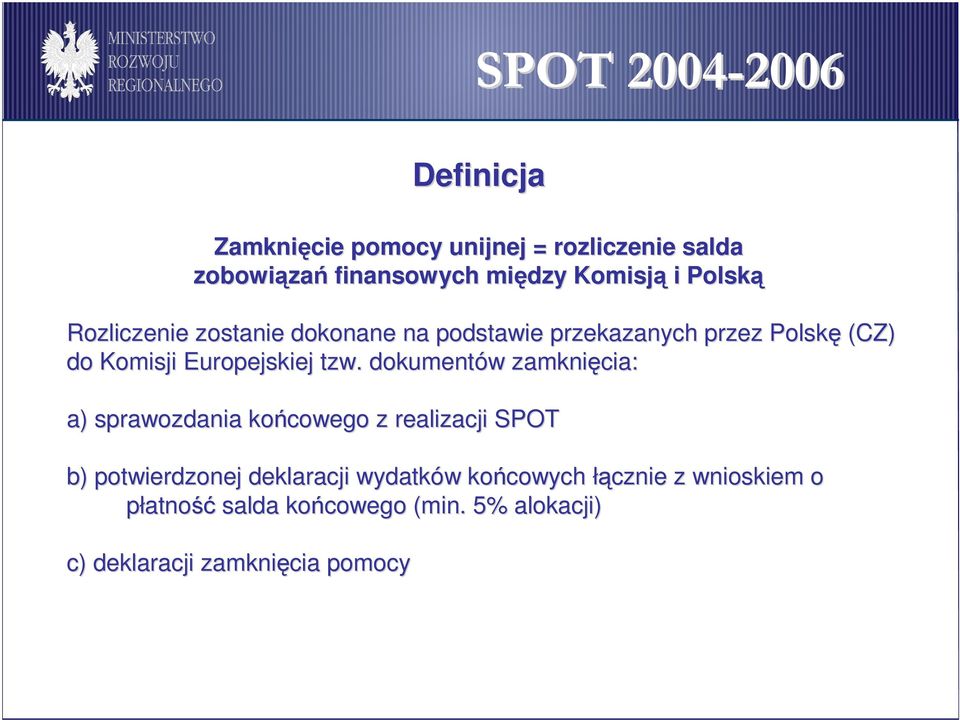 MINISTERSTWO ROZWOJU REGIONALNEGO

SPOT 2004-2006

Definicja

Zamknięcie pomocy unijnej = rozliczenie salda zobowiązań finansowych między Komisją i Polską

Rozliczenie zostanie dokonane na podstawie przekazanych przez Polskę (CZ) do Komisji Europejskiej tzw. dokumentów zamknięcia:

a) sprawozdania końcowego z realizacji SPOT

b) potwierdzonej deklaracji wydatków końcowych łącznie z wnioskiem o płatność salda końcowego (min. 5% alokacji)

c) deklaracji zamknięcia pomocy